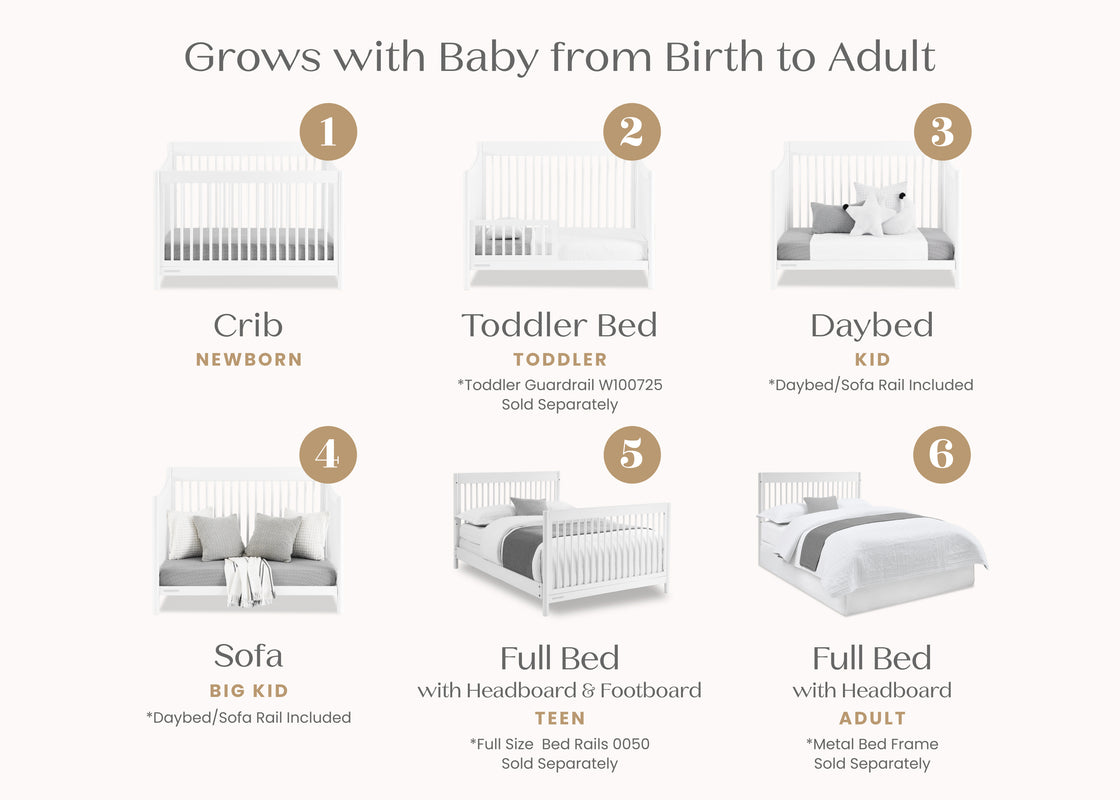 Grows with Baby from Birth to Adult

1

Crib
NEWBORN

2

Toddler Bed
TODDLER
*Toddler Guardrail W100725 Sold Separately

3

Daybed
KID
*Daybed/Sofa Rail Included

4

Sofa
BIG KID
*Daybed/Sofa Rail Included

5

Full Bed
with Headboard & Footboard
TEEN
*Full Size Bed Rails 0050 Sold Separately

6

Full Bed
with Headboard
ADULT
*Metal Bed Frame Sold Separately